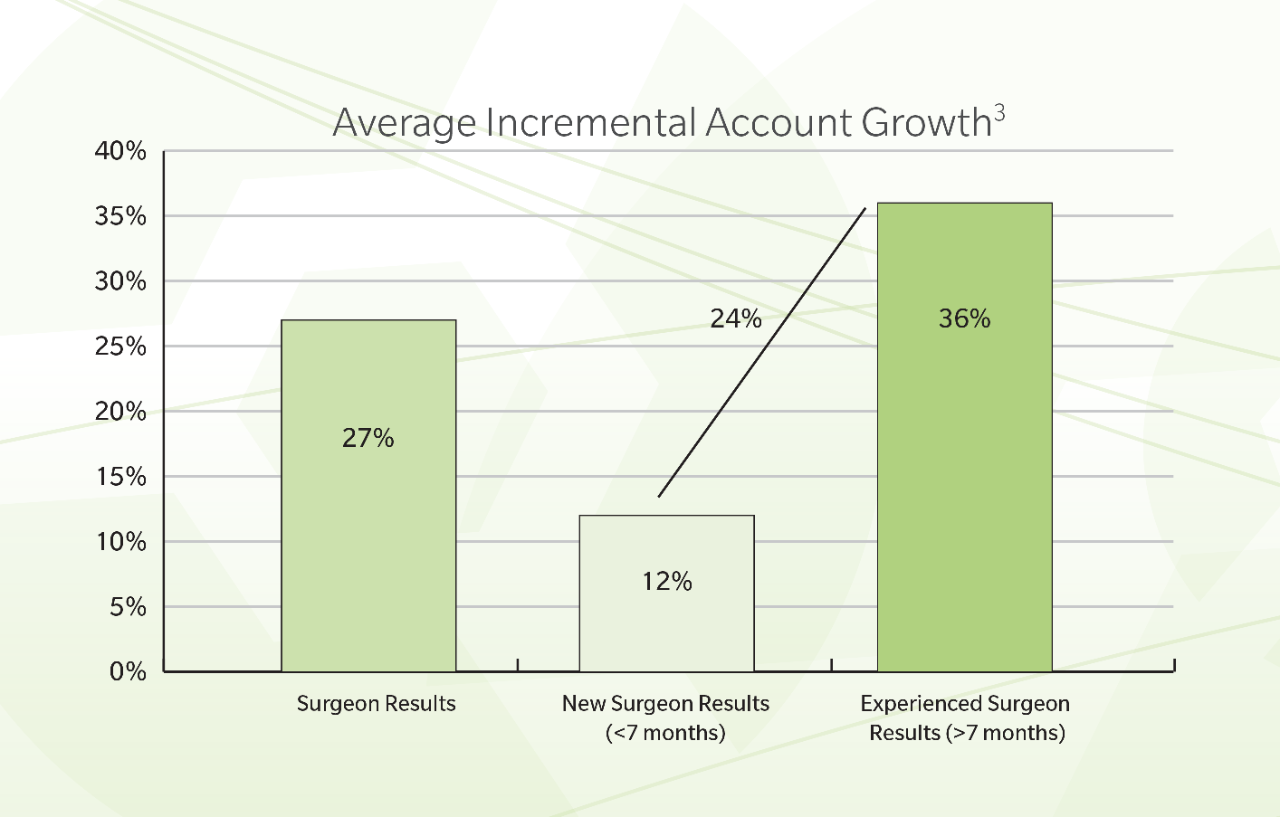 Average Incremental Account Growth$^3$

40%
35%
30%
25%
20%
15%
10%
5%
0%

27%

12%

24%

36%

Surgeon Results

New Surgeon Results (<7 months)

Experienced Surgeon Results (>7 months)